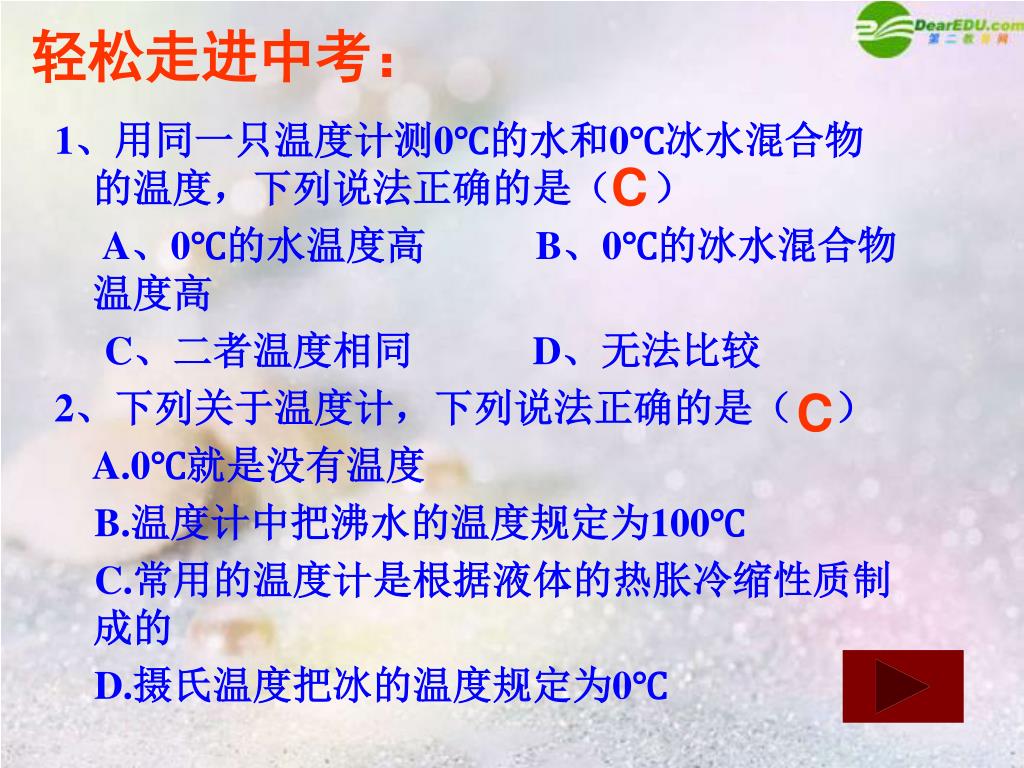 DearEDU.com
第二教育网

轻松走进中考：

1、用同一只温度计测0℃的水和0℃冰水混合物的温度，下列说法正确的是（C）

A、0℃的水温度高　　B、0℃的冰水混合物温度高

C、二者温度相同　　D、无法比较

2、下列关于温度计，下列说法正确的是（C）

A.0℃就是没有温度

B.温度计中把沸水的温度规定为100℃

C.常用的温度计是根据液体的热胀冷缩性质制成的

D.摄氏温度把冰的温度规定为0℃